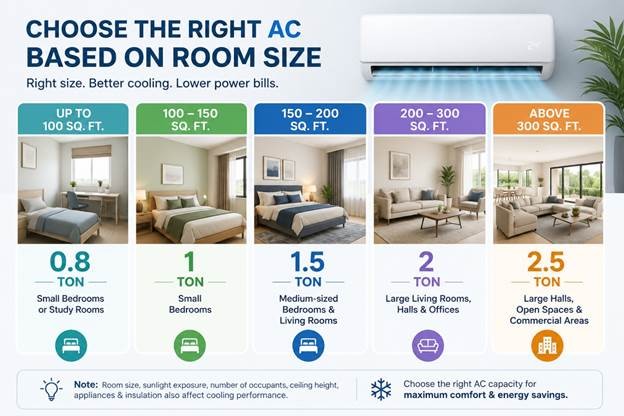 CHOOSE THE RIGHT AC BASED ON ROOM SIZE

Right size. Better cooling. Lower power bills.

UP TO 100 SQ. FT.

0.8 TON

Small Bedrooms or Study Rooms

100 – 150 SQ. FT.

1 TON

Small Bedrooms

150 – 200 SQ. FT.

1.5 TON

Medium-sized Bedrooms & Living Rooms

200 – 300 SQ. FT.

2 TON

Large Living Rooms, Halls & Offices

ABOVE 300 SQ. FT.

2.5 TON

Large Halls, Open Spaces & Commercial Areas

Note: Room size, sunlight exposure, number of occupants, ceiling height, appliances & insulation also affect cooling performance.

Choose the right AC capacity for maximum comfort & energy savings.